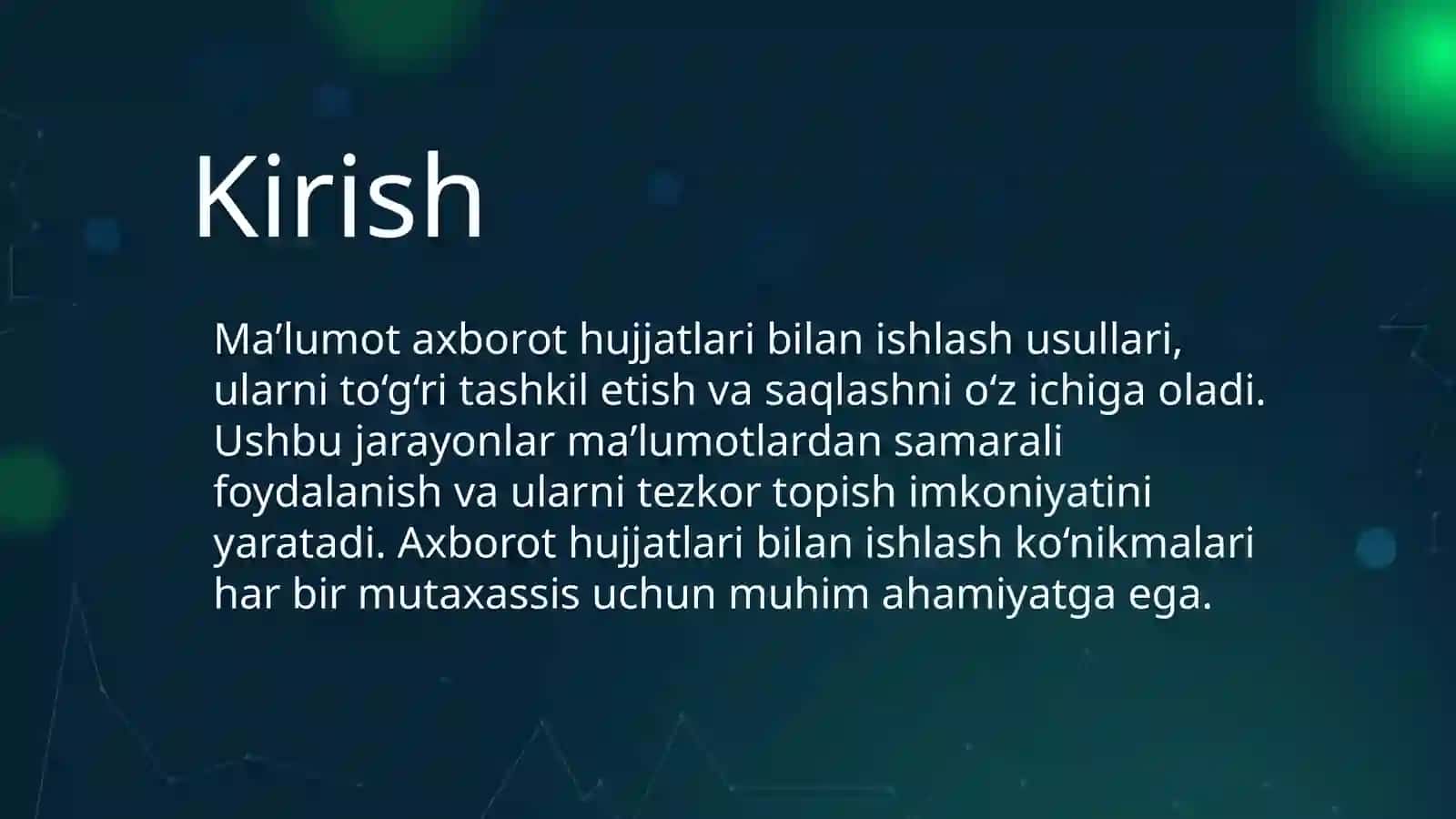 Kirish

Ma’lumot axborot hujjatlari bilan ishlash usullari, ularni to‘g‘ri tashkil etish va saqlashni o‘z ichiga oladi. Ushbu jarayonlar ma’lumotlardan samarali foydalanish va ularni tezkor topish imkoniyatini yaratadi. Axborot hujjatlari bilan ishlash ko‘nikmalari har bir mutaxassis uchun muhim ahamiyatga ega.